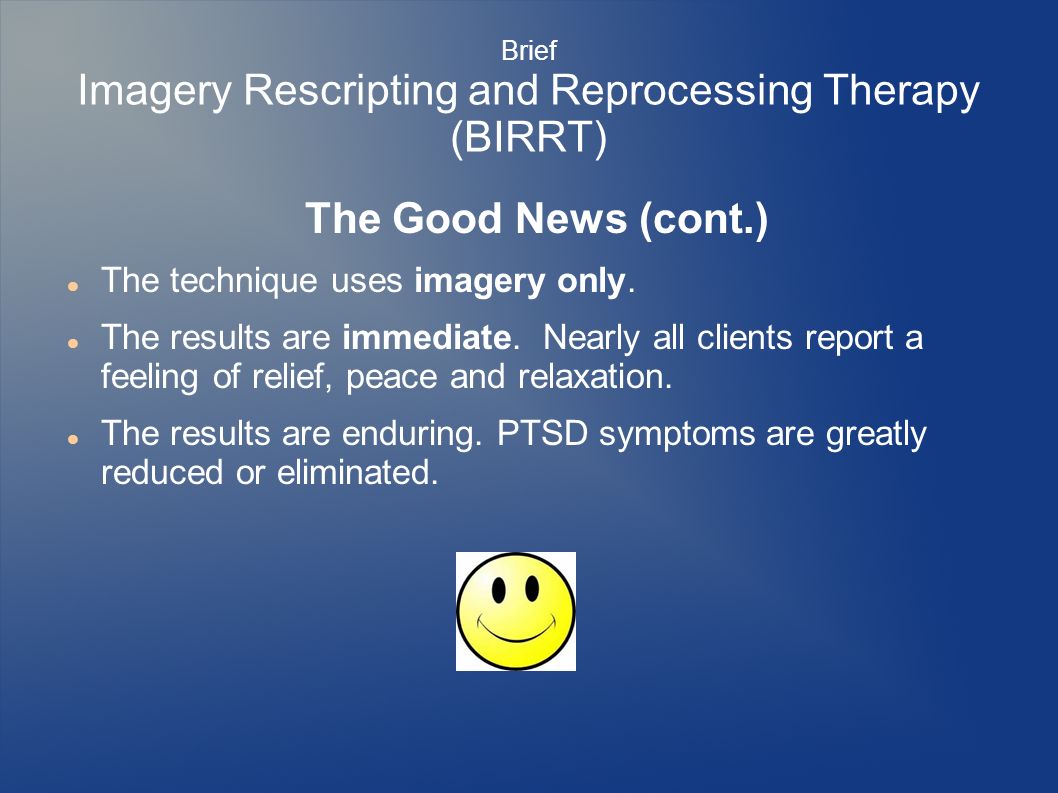 Brief
Imagery Rescripting and Reprocessing Therapy (BIRRT)

The Good News (cont.)

- The technique uses imagery only.
- The results are immediate. Nearly all clients report a feeling of relief, peace and relaxation.
- The results are enduring. PTSD symptoms are greatly reduced or eliminated.